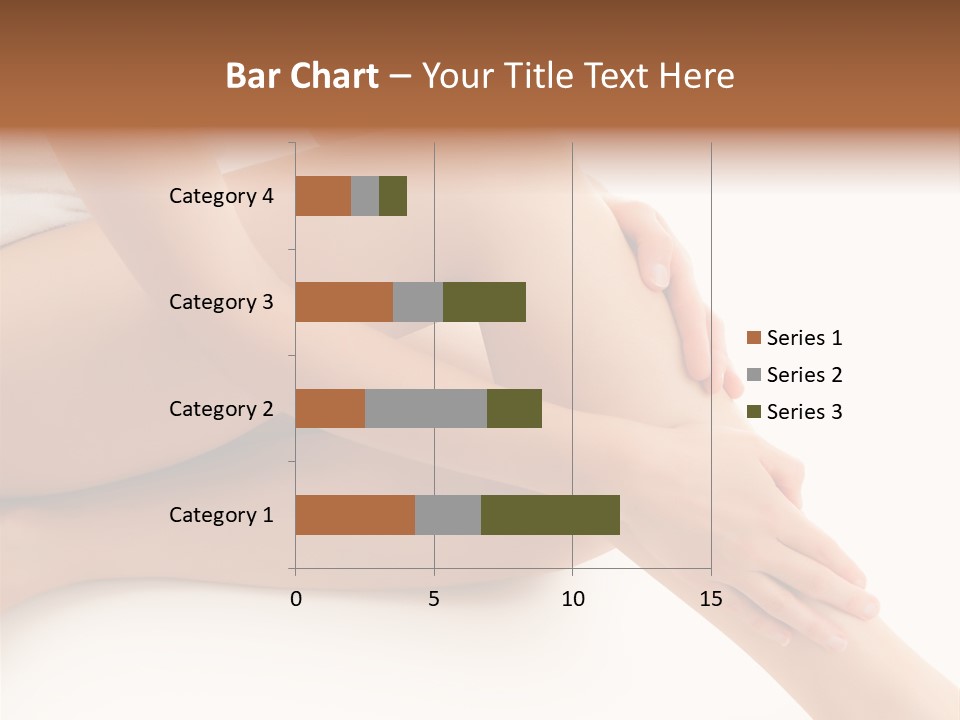 Bar Chart – Your Title Text Here

Category 4
Category 3
Category 2
Category 1

0
5
10
15

Series 1
Series 2
Series 3